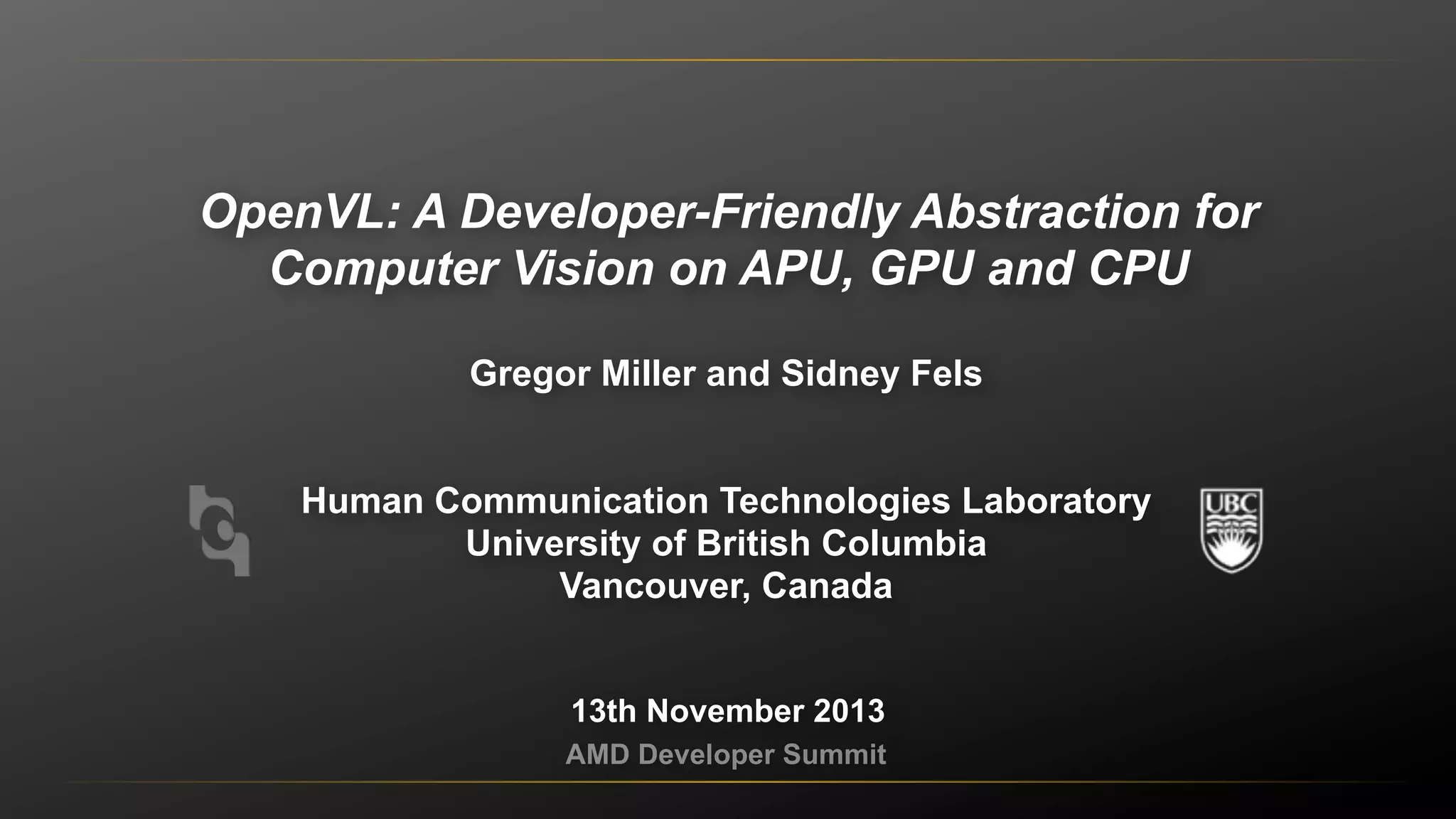 OpenVL: A Developer-Friendly Abstraction for Computer Vision on APU, GPU and CPU

Gregor Miller and Sidney Fels

Human Communication Technologies Laboratory
University of British Columbia
Vancouver, Canada

UBC

13th November 2013
AMD Developer Summit